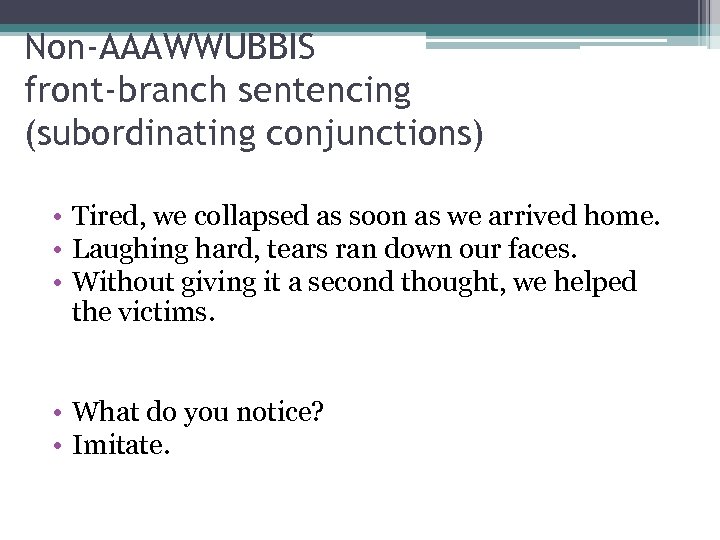 Non-AAAWWUBBIS
front-branch sentencing
(subordinating conjunctions)

• Tired, we collapsed as soon as we arrived home.
• Laughing hard, tears ran down our faces.
• Without giving it a second thought, we helped the victims.

• What do you notice?
• Imitate.